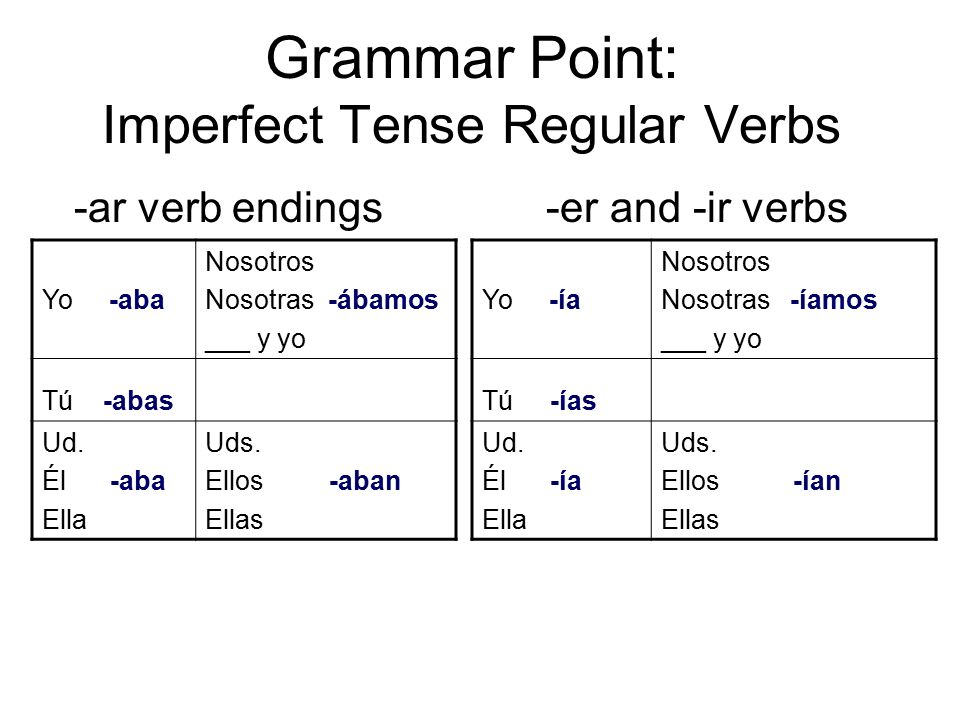 Grammar Point:
Imperfect Tense Regular Verbs

-ar verb endings

| Yo -aba | Nosotros Nosotras -ábamos ___ y yo |
|---|---|
| Tú -abas | |
| Ud. Él -aba Ella | Uds. Ellos -aban Ellas |

-er and -ir verbs

| Yo -ía | Nosotros Nosotras -íamos ___ y yo |
|---|---|
| Tú -ías | |
| Ud. Él -ía Ella | Uds. Ellos -ían Ellas |